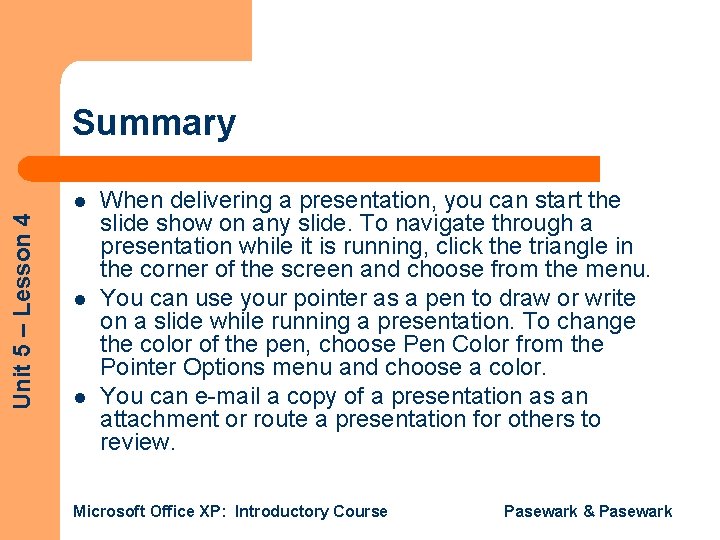 Unit 5 – Lesson 4

Summary

- When delivering a presentation, you can start the slide show on any slide. To navigate through a presentation while it is running, click the triangle in the corner of the screen and choose from the menu.
- You can use your pointer as a pen to draw or write on a slide while running a presentation. To change the color of the pen, choose Pen Color from the Pointer Options menu and choose a color.
- You can e-mail a copy of a presentation as an attachment or route a presentation for others to review.

Microsoft Office XP: Introductory Course

Pasewark & Pasewark